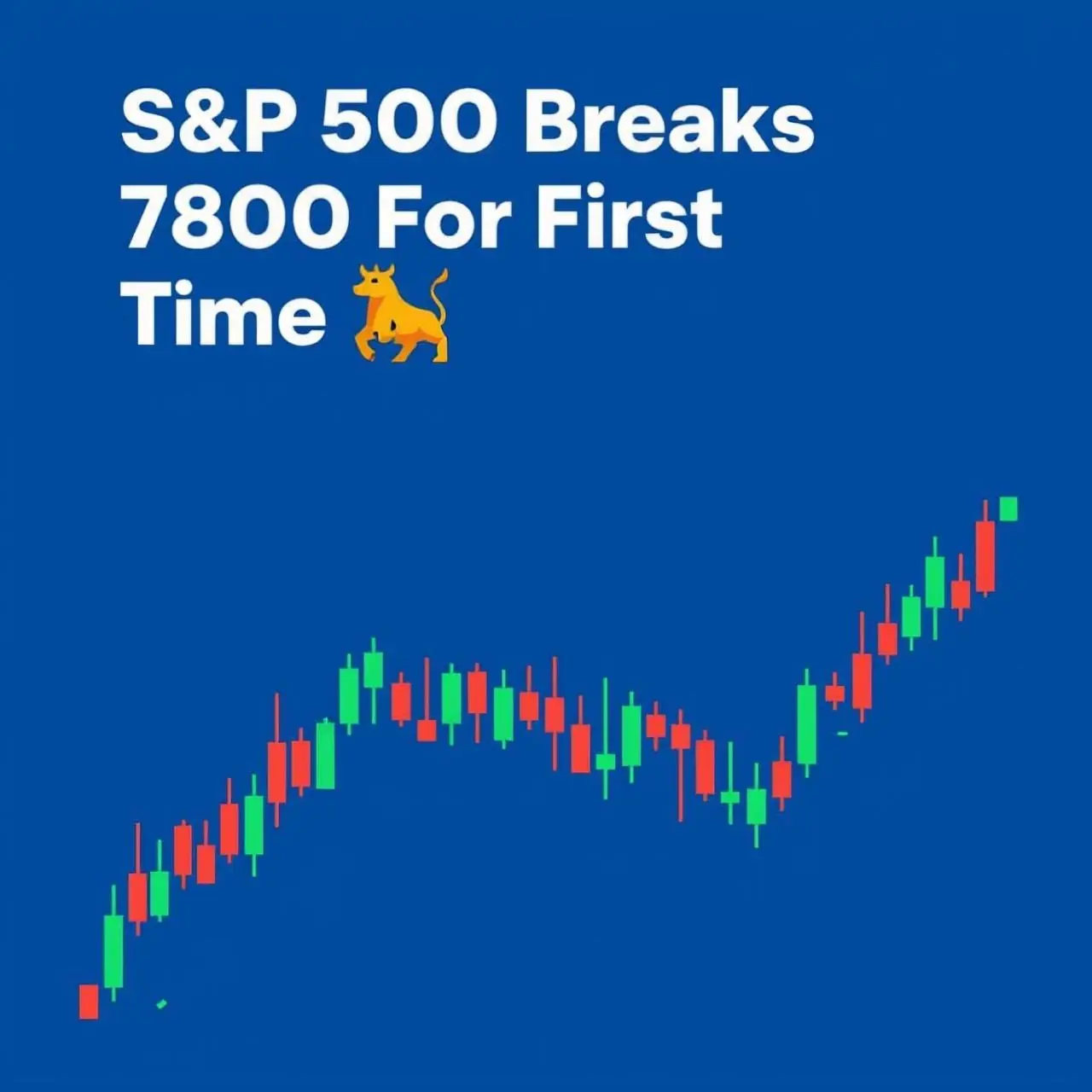 S&P 500 Breaks 7800 For First Time 🐂